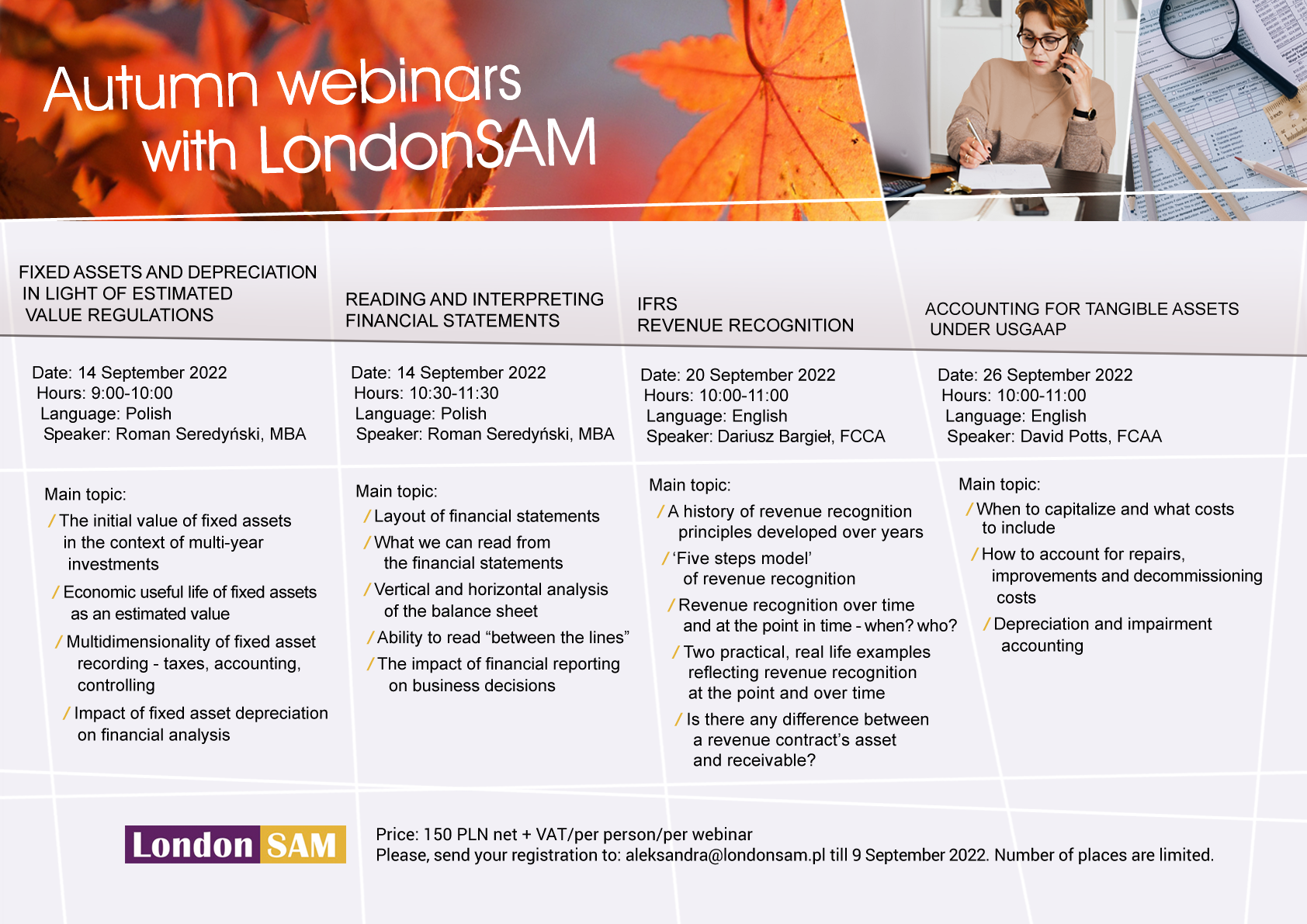 Autumn webinars with LondonSAM

FIXED ASSETS AND DEPRECIATION IN LIGHT OF ESTIMATED VALUE REGULATIONS

Date: 14 September 2022
Hours: 9:00-10:00
Language: Polish
Speaker: Roman Seredyński, MBA

Main topic:
/ The initial value of fixed assets in the context of multi-year investments
/ Economic useful life of fixed assets as an estimated value
/ Multidimensionality of fixed asset recording - taxes, accounting, controlling
/ Impact of fixed asset depreciation on financial analysis

READING AND INTERPRETING FINANCIAL STATEMENTS

Date: 14 September 2022
Hours: 10:30-11:30
Language: Polish
Speaker: Roman Seredyński, MBA

Main topic:
/ Layout of financial statements
/ What we can read from the financial statements
/ Vertical and horizontal analysis of the balance sheet
/ Ability to read “between the lines”
/ The impact of financial reporting on business decisions

IFRS REVENUE RECOGNITION

Date: 20 September 2022
Hours: 10:00-11:00
Language: English
Speaker: Dariusz Bargieł, FCCA

Main topic:
/ A history of revenue recognition principles developed over years
/ ‘Five steps model’ of revenue recognition
/ Revenue recognition over time and at the point in time - when? who?
/ Two practical, real life examples reflecting revenue recognition at the point and over time
/ Is there any difference between a revenue contract’s asset and receivable?

ACCOUNTING FOR TANGIBLE ASSETS UNDER USGAAP

Date: 26 September 2022
Hours: 10:00-11:00
Language: English
Speaker: David Potts, FCAA

Main topic:
/ When to capitalize and what costs to include
/ How to account for repairs, improvements and decommissioning costs
/ Depreciation and impairment accounting

London SAM

Price: 150 PLN net + VAT/per person/per webinar
Please, send your registration to: aleksandra@londonsam.pl till 9 September 2022. Number of places are limited.